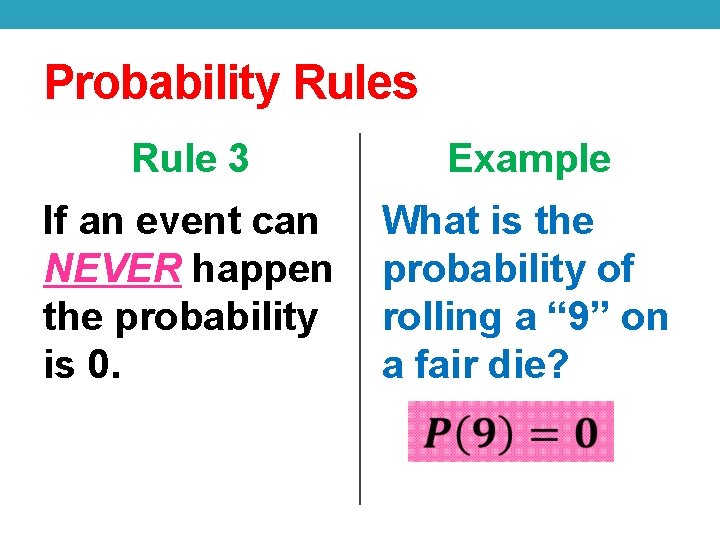 Probability Rules

Rule 3

If an event can NEVER happen the probability is 0.

Example

What is the probability of rolling a “9” on a fair die?

$P(9) = 0$